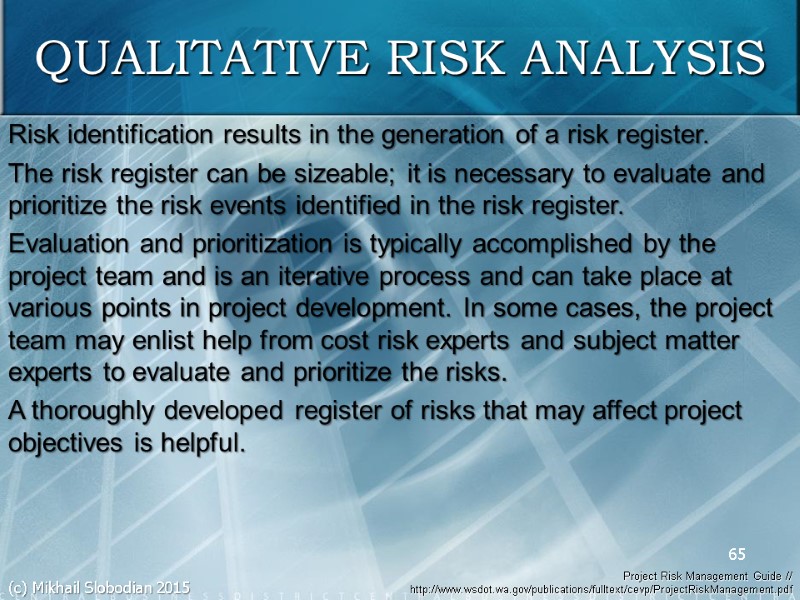 QUALITATIVE RISK ANALYSIS

Risk identification results in the generation of a risk register.

The risk register can be sizeable; it is necessary to evaluate and prioritize the risk events identified in the risk register.

Evaluation and prioritization is typically accomplished by the project team and is an iterative process and can take place at various points in project development. In some cases, the project team may enlist help from cost risk experts and subject matter experts to evaluate and prioritize the risks.

A thoroughly developed register of risks that may affect project objectives is helpful.

65

(c) Mikhail Slobodian 2015

Project Risk Management Guide // http://www.wsdot.wa.gov/publications/fulltext/cevp/ProjectRiskManagement.pdf